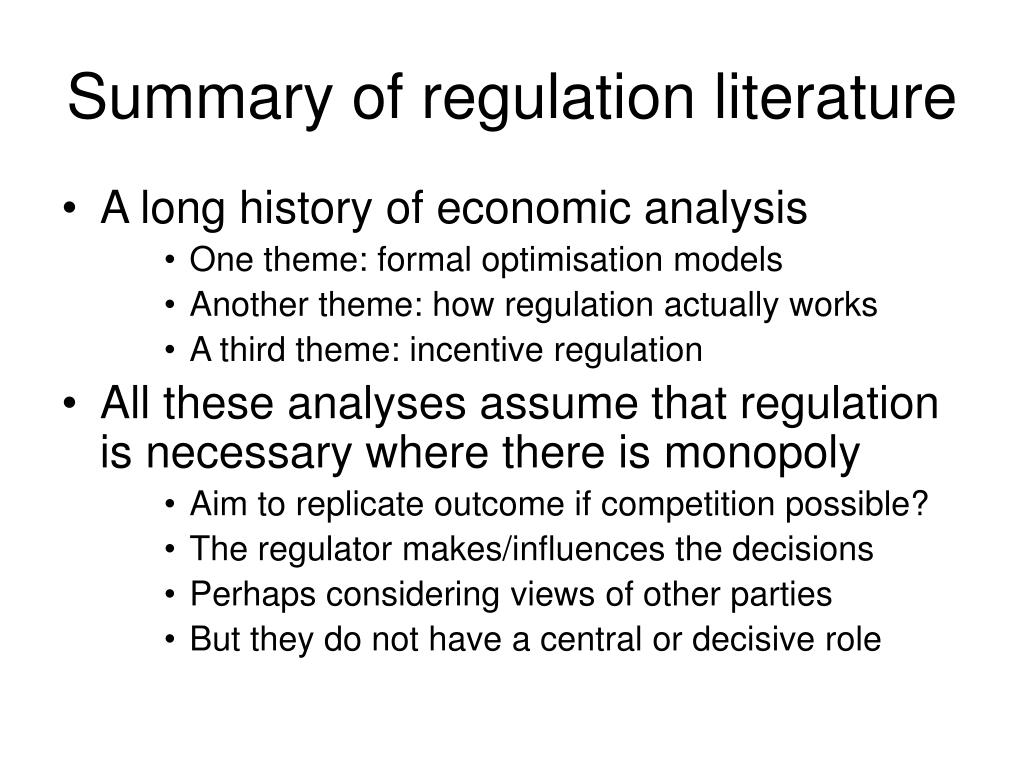 Summary of regulation literature

• A long history of economic analysis
  • One theme: formal optimisation models
  • Another theme: how regulation actually works
  • A third theme: incentive regulation
• All these analyses assume that regulation is necessary where there is monopoly
  • Aim to replicate outcome if competition possible?
  • The regulator makes/influences the decisions
  • Perhaps considering views of other parties
  • But they do not have a central or decisive role